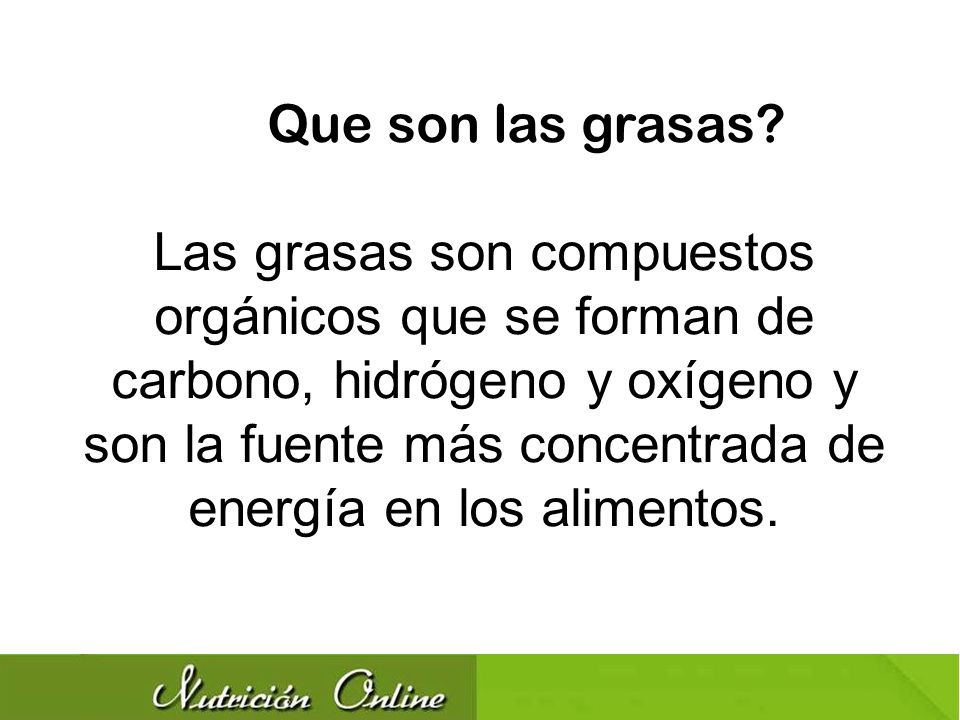 Que son las grasas?

Las grasas son compuestos orgánicos que se forman de carbono, hidrógeno y oxígeno y son la fuente más concentrada de energía en los alimentos.

Nutrición Online